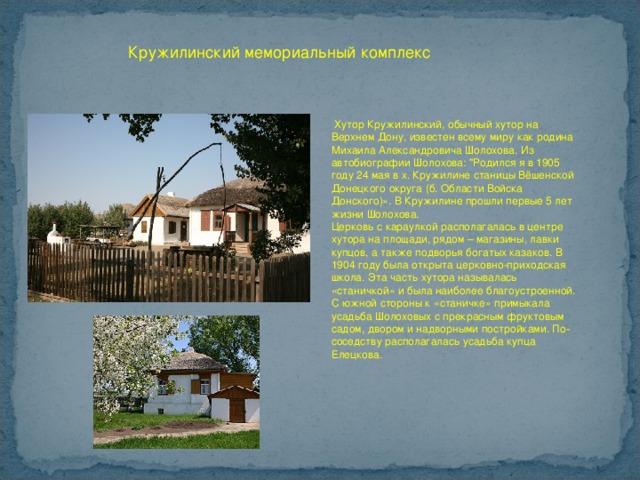 Кружилинский мемориальный комплекс

Хутор Кружилинский, обычный хутор на Верхнем Дону, известен всему миру как родина Михаила Александровича Шолохова. Из автобиографии Шолохова: "Родился я в 1905 году 24 мая в х. Кружилине станицы Вёшенской Донецкого округа (б. Области Войска Донского)». В Кружилине прошли первые 5 лет жизни Шолохова.
Церковь с караулкой располагалась в центре хутора на площади, рядом – магазины, лавки купцов, а также подворья богатых казаков. В 1904 году была открыта церковно-приходская школа. Эта часть хутора называлась «станичкой» и была наиболее благоустроенной. С южной стороны к «станичке» примыкала усадьба Шолоховых с прекрасным фруктовым садом, двором и надворными постройками. По-соседству располагалась усадьба купца Елецкова.